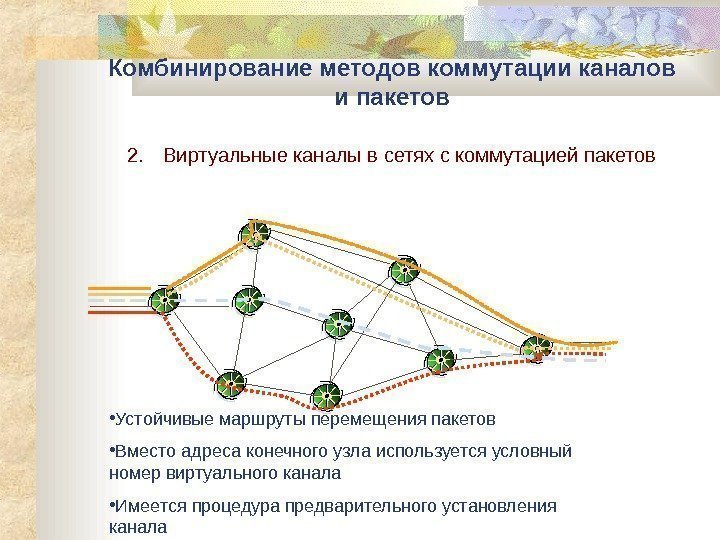 Комбинирование методов коммутации каналов и пакетов

2. Виртуальные каналы в сетях с коммутацией пакетов

•Устойчивые маршруты перемещения пакетов

•Вместо адреса конечного узла используется условный номер виртуального канала

•Имеется процедура предварительного установления канала